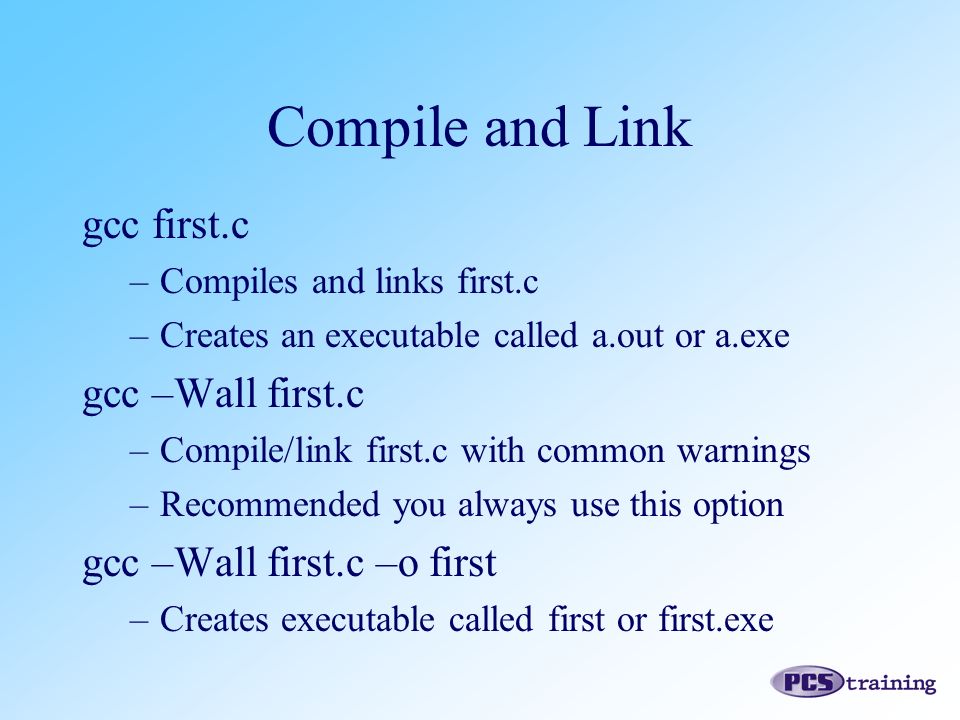 Compile and Link

gcc first.c

– Compiles and links first.c

– Creates an executable called a.out or a.exe

gcc –Wall first.c

– Compile/link first.c with common warnings

– Recommended you always use this option

gcc –Wall first.c –o first

– Creates executable called first or first.exe

PCS training